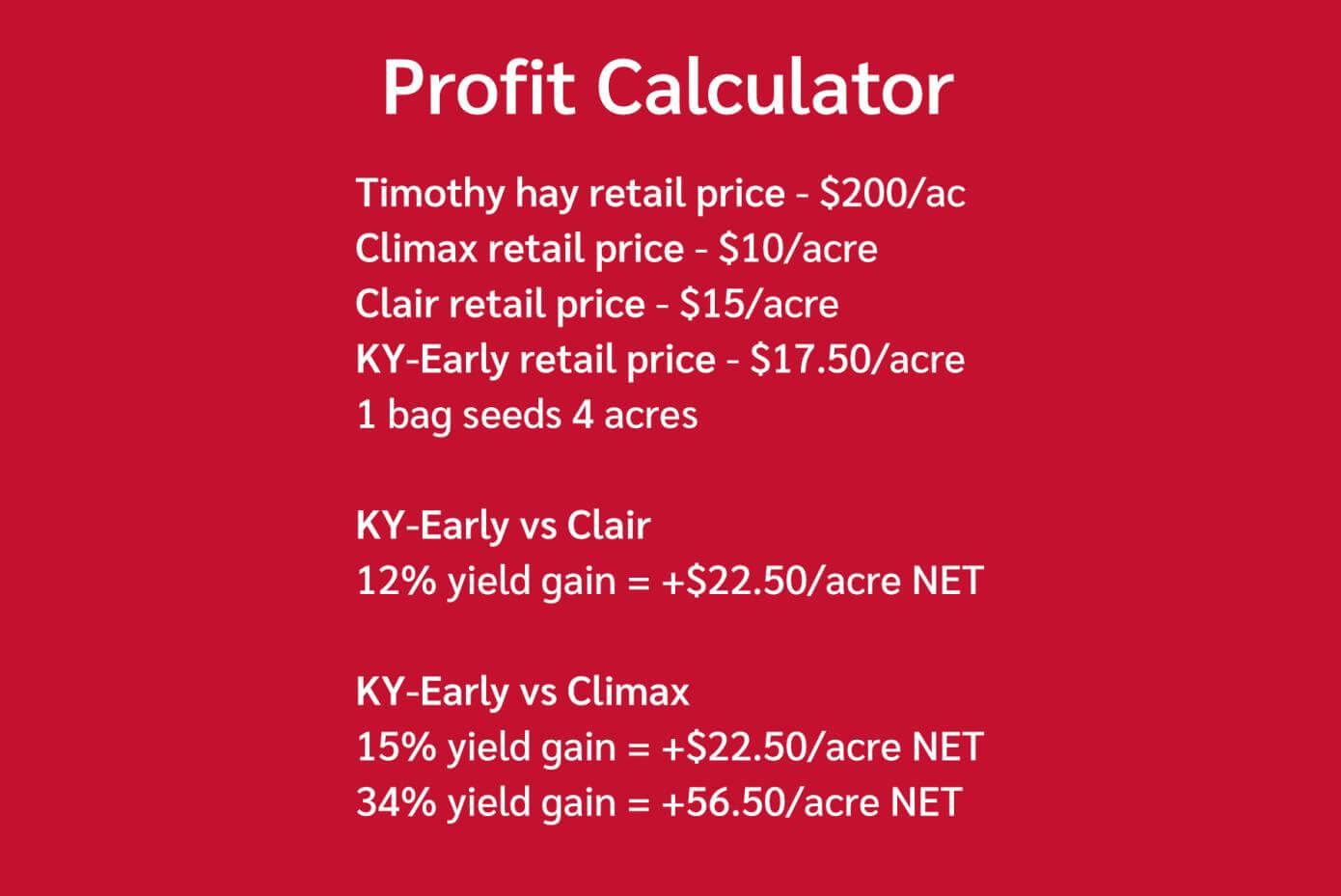 Profit Calculator

Timothy hay retail price - \$200/ac
Climax retail price - \$10/acre
Clair retail price - \$15/acre
KY-Early retail price - \$17.50/acre
1 bag seeds 4 acres

KY-Early vs Clair
12% yield gain = +\$22.50/acre NET

KY-Early vs Climax
15% yield gain = +\$22.50/acre NET
34% yield gain = +56.50/acre NET